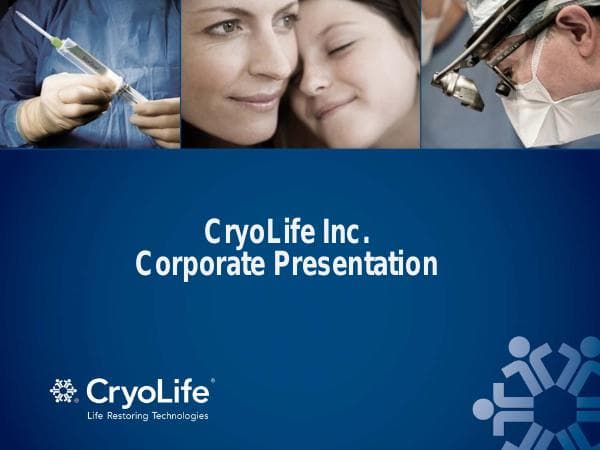 CryoLife Inc.
Corporate Presentation

CryoLife®
Life Restoring Technologies